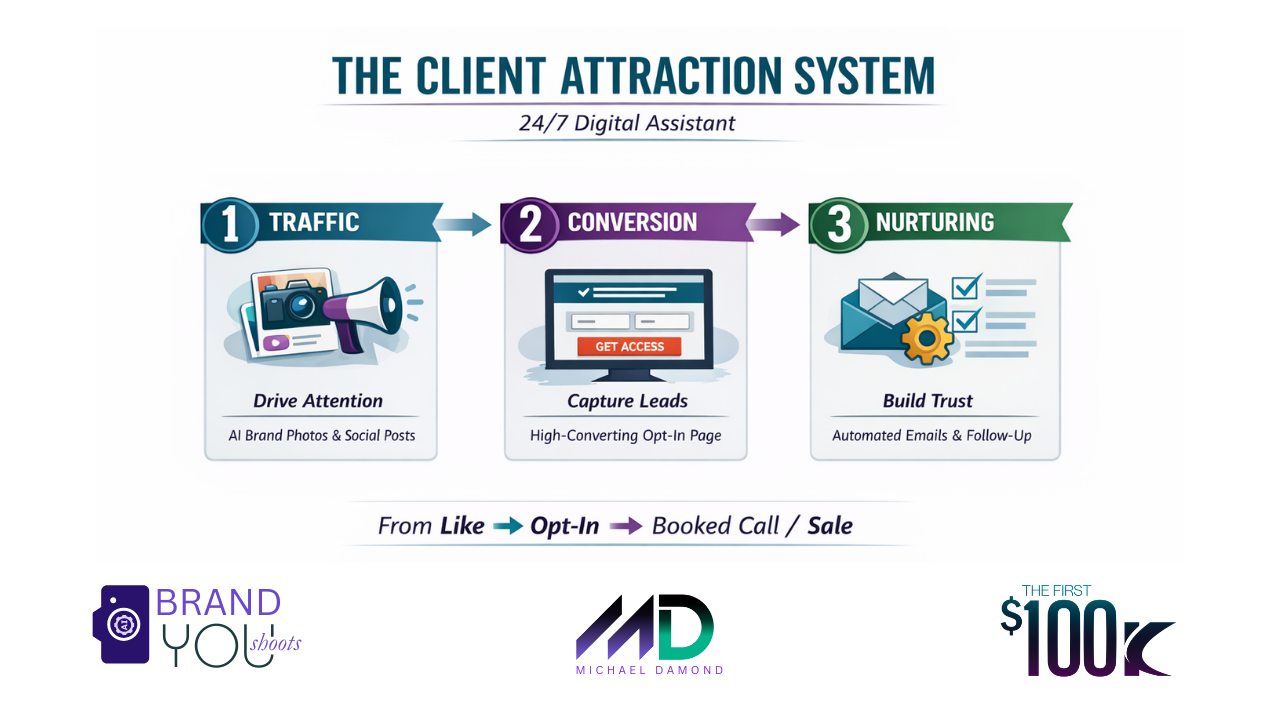 THE CLIENT ATTRACTION SYSTEM

24/7 Digital Assistant

1 TRAFFIC

Drive Attention

AI Brand Photos & Social Posts

2 CONVERSION

GET ACCESS

Capture Leads

High-Converting Opt-In Page

3 NURTURING

Build Trust

Automated Emails & Follow-Up

From Like → Opt-In → Booked Call / Sale

BRAND YOU shoots

MD
MICHAEL DAMOND

THE FIRST
$100K